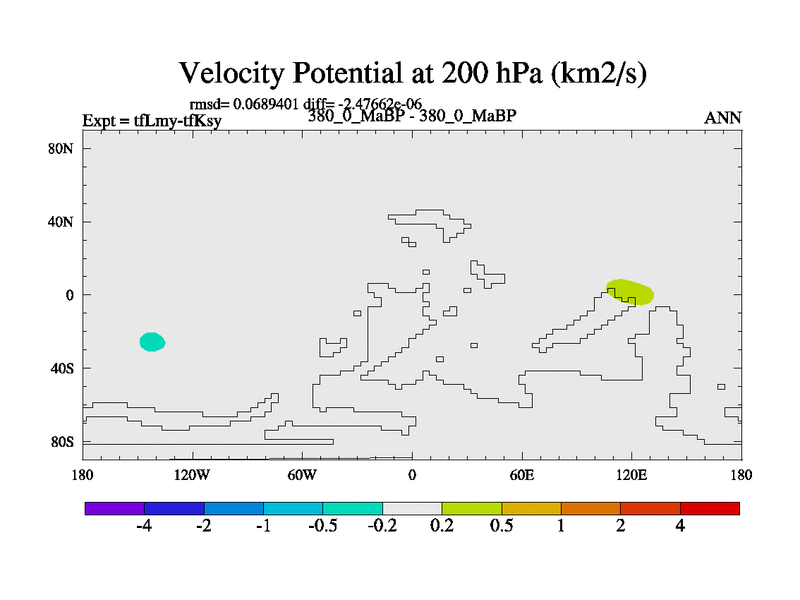 Velocity Potential at 200 hPa (km2/s)

rmsd= 0.0689401 diff= -2.47662e-06

Expt = tfLmy-tfKsy

380_0_MaBP - 380_0_MaBP

ANN

80N

40N

0

40S

80S

180

120W

60W

0

60E

120E

180

-4

-2

-1

-0.5

-0.2

0.2

0.5

1

2

4